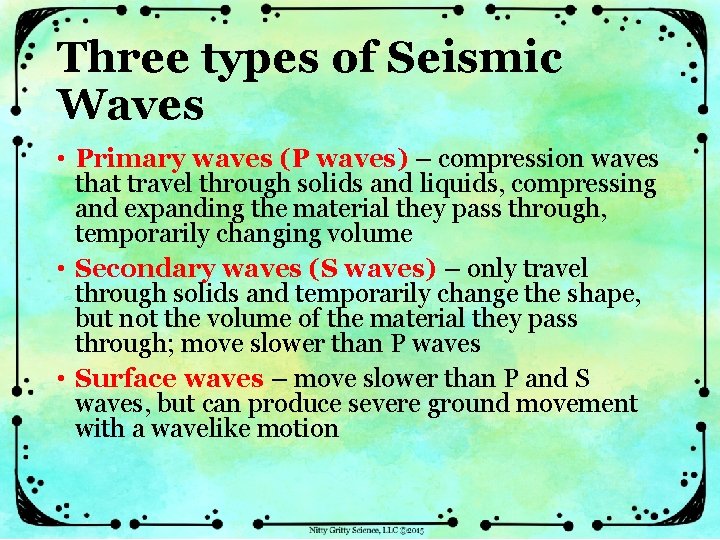 Three types of Seismic Waves

• Primary waves (P waves) – compression waves that travel through solids and liquids, compressing and expanding the material they pass through, temporarily changing volume

• Secondary waves (S waves) – only travel through solids and temporarily change the shape, but not the volume of the material they pass through; move slower than P waves

• Surface waves – move slower than P and S waves, but can produce severe ground movement with a wavelike motion

Nitty Gritty Science, LLC ©2015